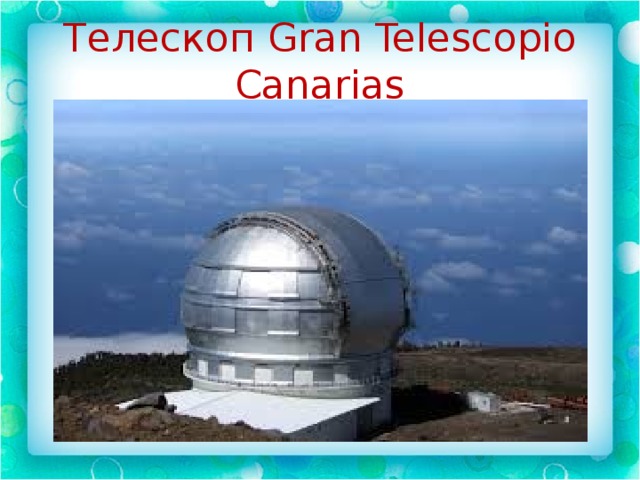 Телескоп Gran Telescopio Canarias